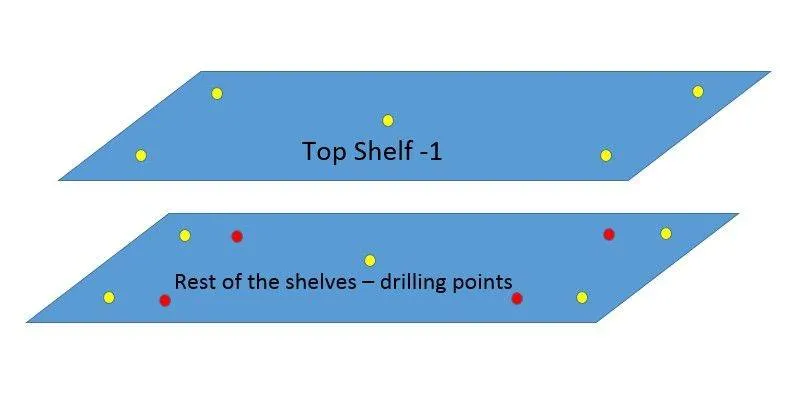 Top Shelf -1

Rest of the shelves – drilling points